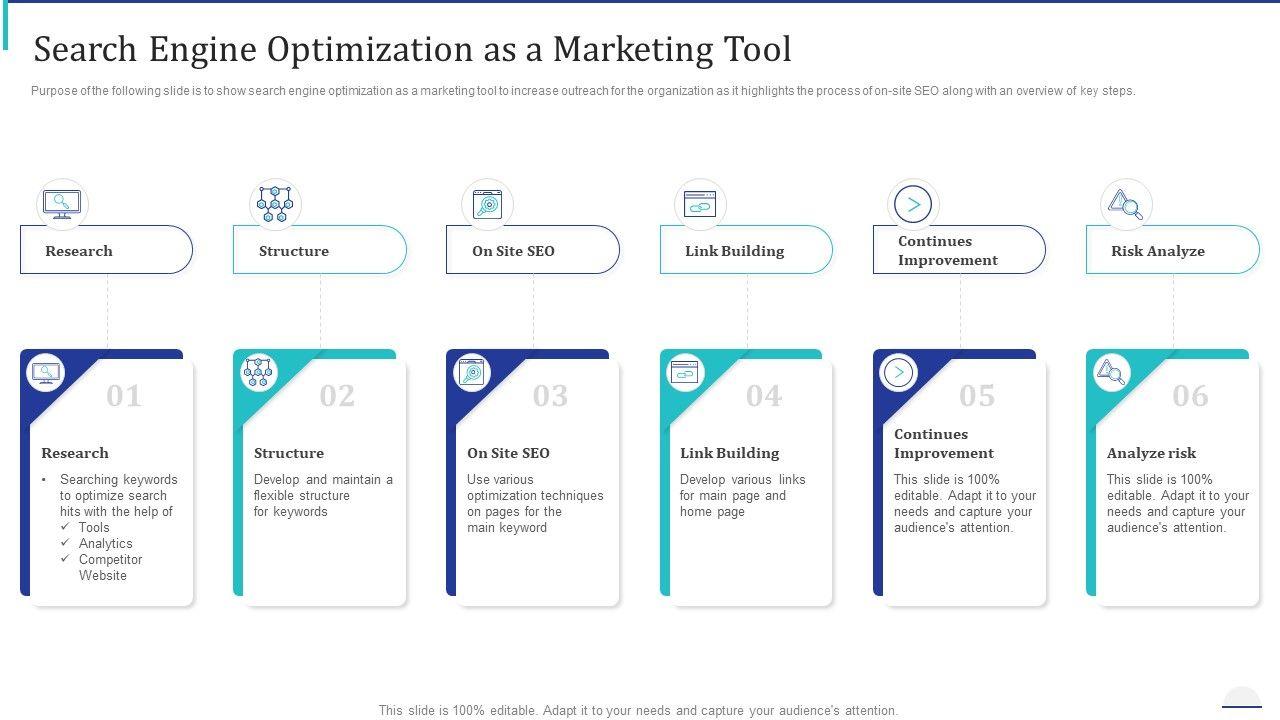 Search Engine Optimization as a Marketing Tool

Purpose of the following slide is to show search engine optimization as a marketing tool to increase outreach for the organization as it highlights the process of on-site SEO along with an overview of key steps.

Research

Structure

On Site SEO

Link Building

Continues Improvement

Risk Analyze

01

Research

• Searching keywords to optimize search hits with the help of
✓ Tools
✓ Analytics
✓ Competitor Website

02

Structure

Develop and maintain a flexible structure for keywords

03

On Site SEO

Use various optimization techniques on pages for the main keyword

04

Link Building

Develop various links for main page and home page

05

Continues Improvement

This slide is 100% editable. Adapt it to your needs and capture your audience's attention.

06

Analyze risk

This slide is 100% editable. Adapt it to your needs and capture your audience's attention.

This slide is 100% editable. Adapt it to your needs and capture your audience's attention.